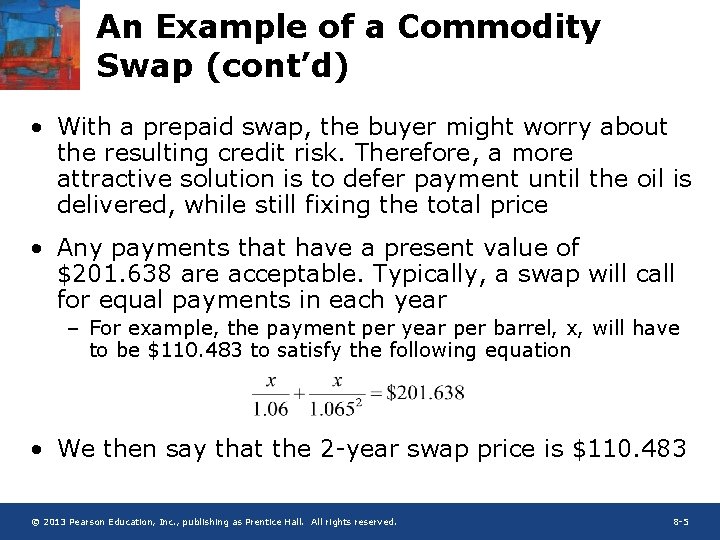 An Example of a Commodity Swap (cont'd)

• With a prepaid swap, the buyer might worry about the resulting credit risk. Therefore, a more attractive solution is to defer payment until the oil is delivered, while still fixing the total price

• Any payments that have a present value of \$201.638 are acceptable. Typically, a swap will call for equal payments in each year

– For example, the payment per year per barrel, x, will have to be \$110.483 to satisfy the following equation

$\frac{x}{1.06} + \frac{x}{1.065^2} = \$201.638$

• We then say that the 2-year swap price is \$110.483

© 2013 Pearson Education, Inc., publishing as Prentice Hall. All rights reserved.

8-5